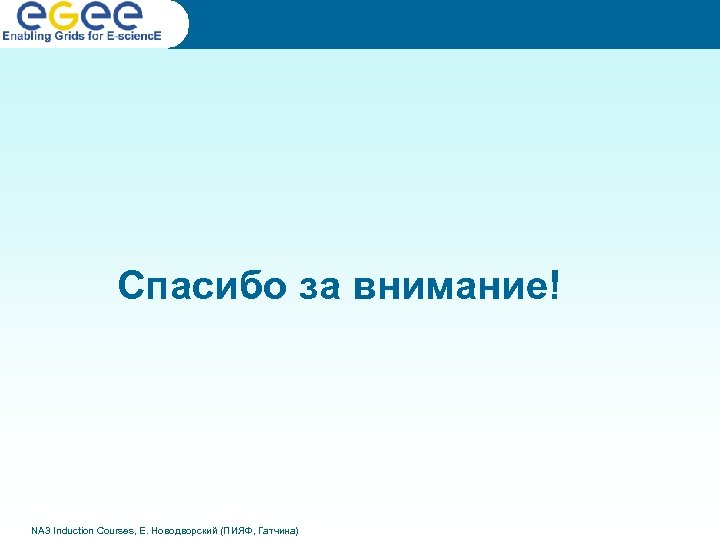 eGee
Enabling Grids for E-sciencE

Спасибо за внимание!

NA3 Induction Courses, Е. Новодворский (ПИЯФ, Гатчина)